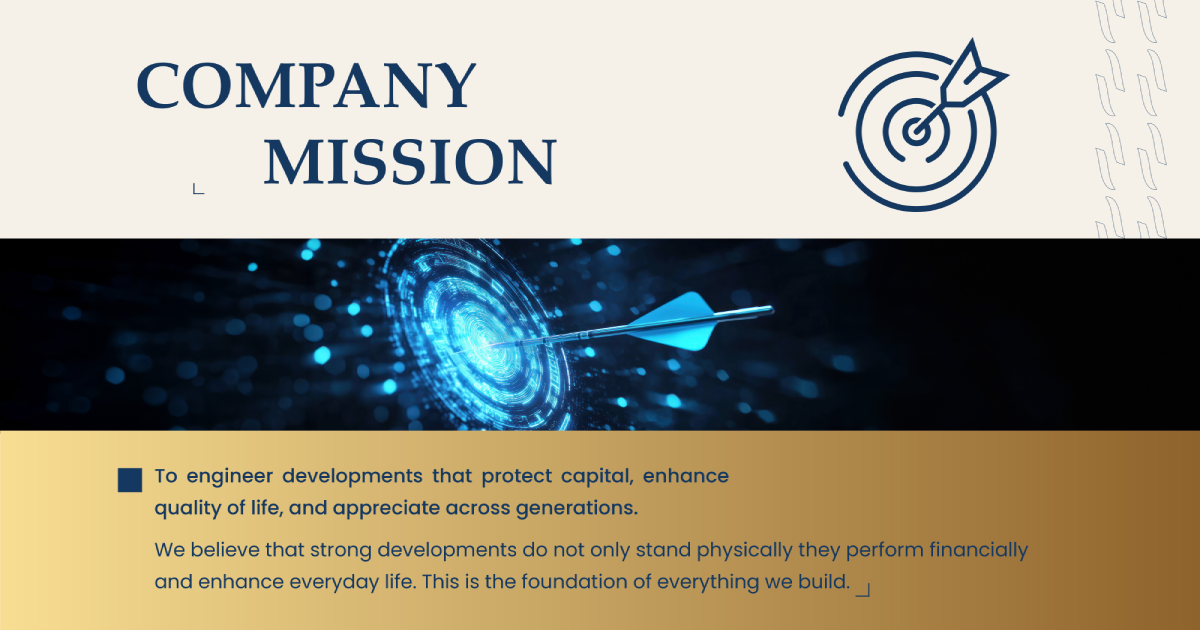 COMPANY MISSION

To engineer developments that protect capital, enhance quality of life, and appreciate across generations.

We believe that strong developments do not only stand physically they perform financially and enhance everyday life. This is the foundation of everything we build.